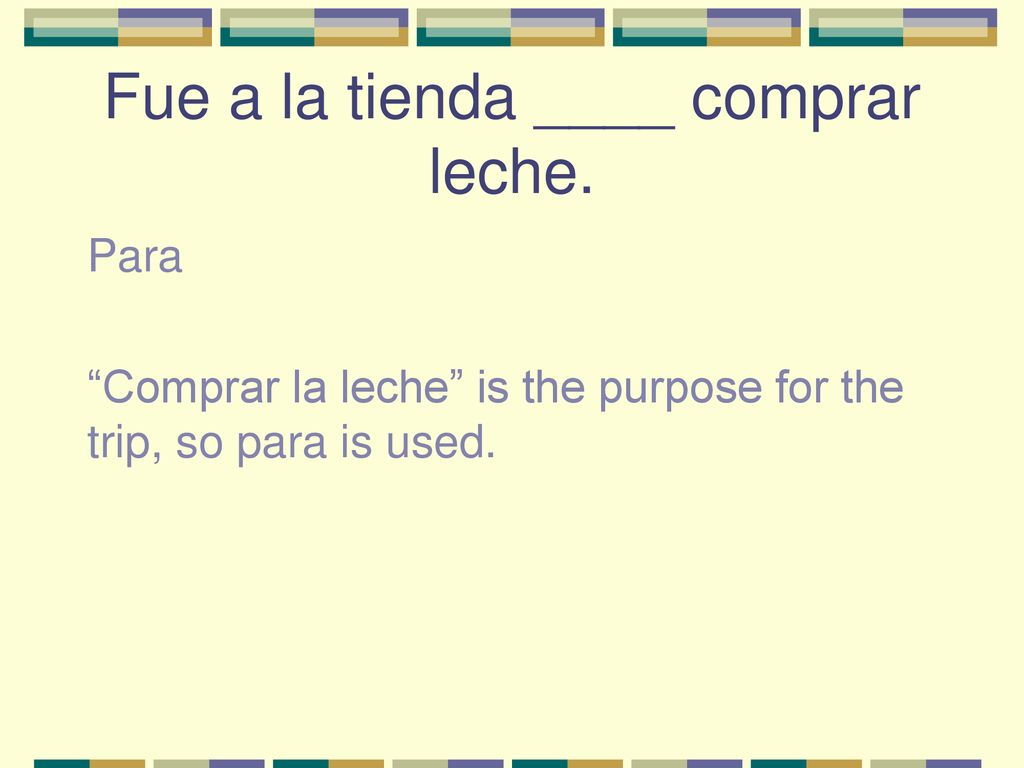 Fue a la tienda ____ comprar leche.

Para

“Comprar la leche” is the purpose for the trip, so para is used.